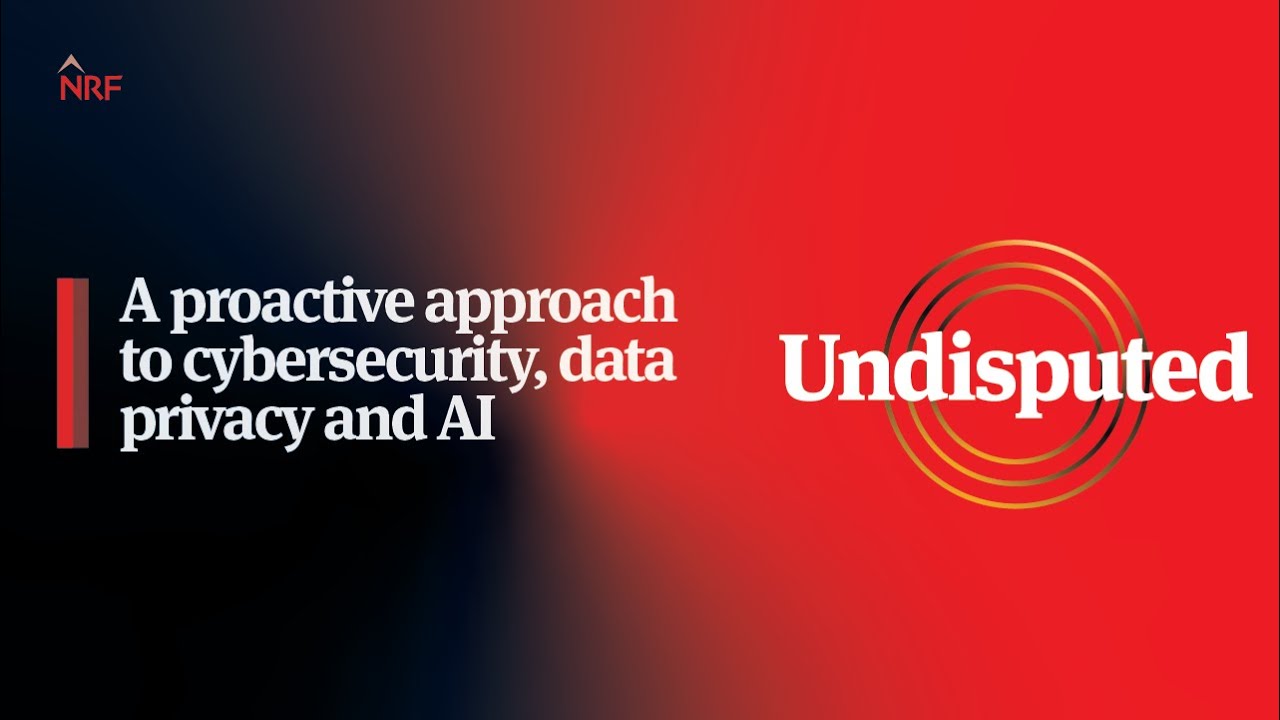 NRF

A proactive approach to cybersecurity, data privacy and AI

Undisputed